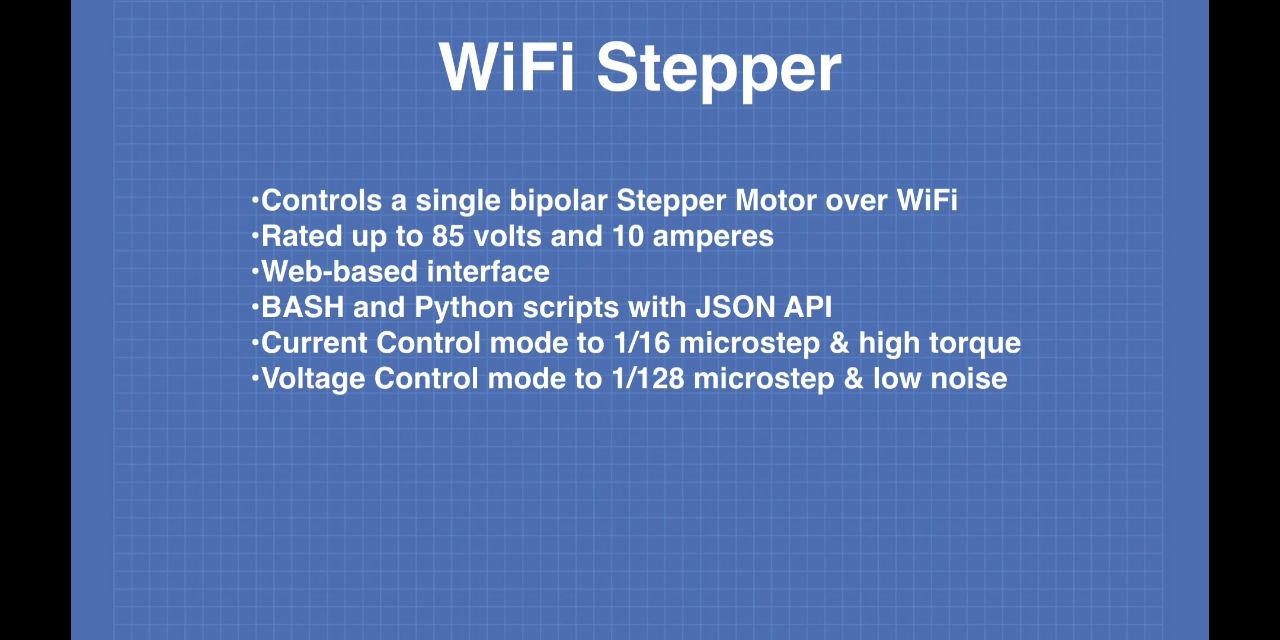 WiFi Stepper

•Controls a single bipolar Stepper Motor over WiFi
•Rated up to 85 volts and 10 amperes
•Web-based interface
•BASH and Python scripts with JSON API
•Current Control mode to 1/16 microstep & high torque
•Voltage Control mode to 1/128 microstep & low noise